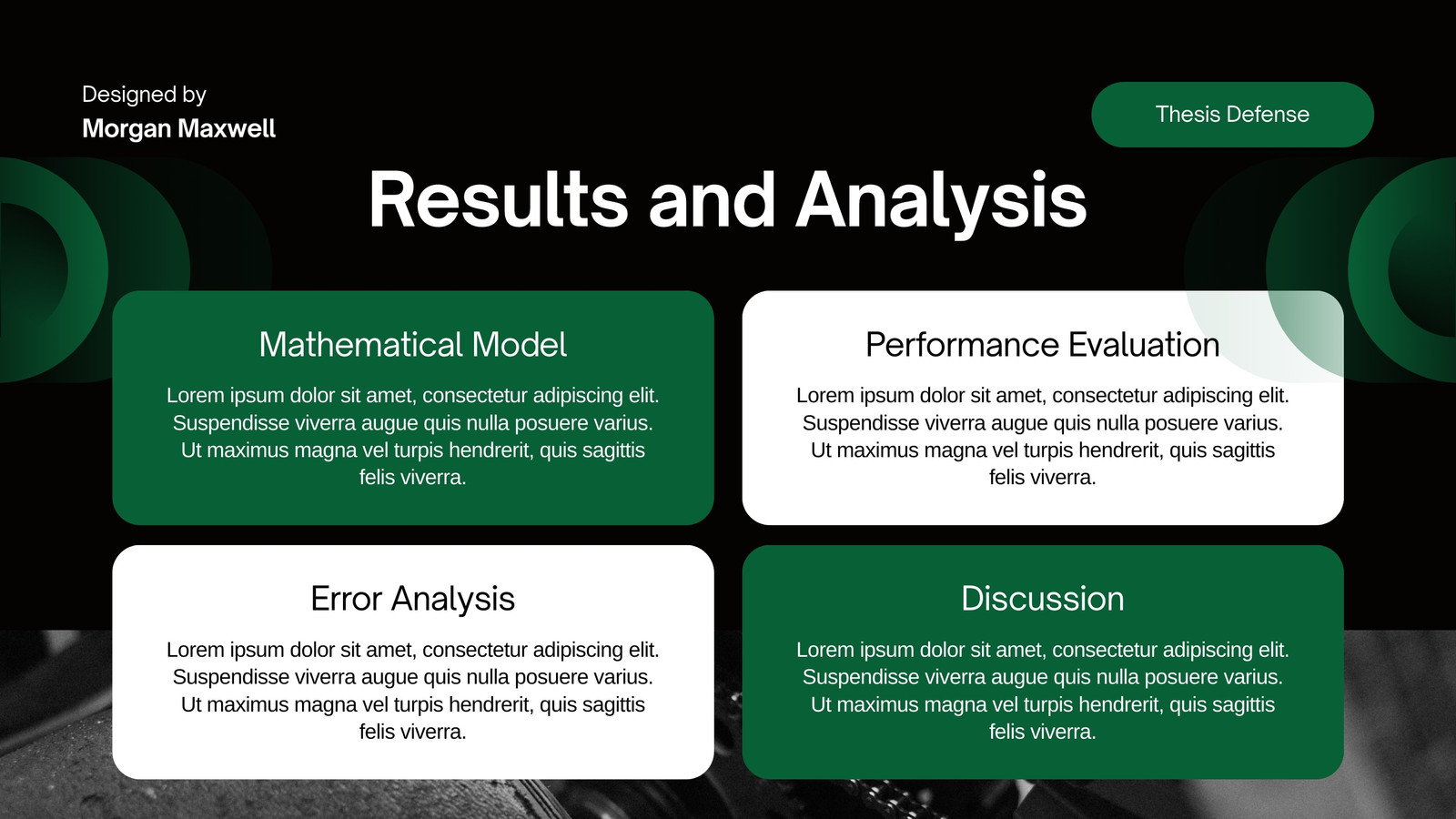 Designed by
Morgan Maxwell

Thesis Defense

Results and Analysis

Mathematical Model

Lorem ipsum dolor sit amet, consectetur adipiscing elit. Suspendisse viverra augue quis nulla posuere varius. Ut maximus magna vel turpis hendrerit, quis sagittis felis viverra.

Performance Evaluation

Lorem ipsum dolor sit amet, consectetur adipiscing elit. Suspendisse viverra augue quis nulla posuere varius. Ut maximus magna vel turpis hendrerit, quis sagittis felis viverra.

Error Analysis

Lorem ipsum dolor sit amet, consectetur adipiscing elit. Suspendisse viverra augue quis nulla posuere varius. Ut maximus magna vel turpis hendrerit, quis sagittis felis viverra.

Discussion

Lorem ipsum dolor sit amet, consectetur adipiscing elit. Suspendisse viverra augue quis nulla posuere varius. Ut maximus magna vel turpis hendrerit, quis sagittis felis viverra.